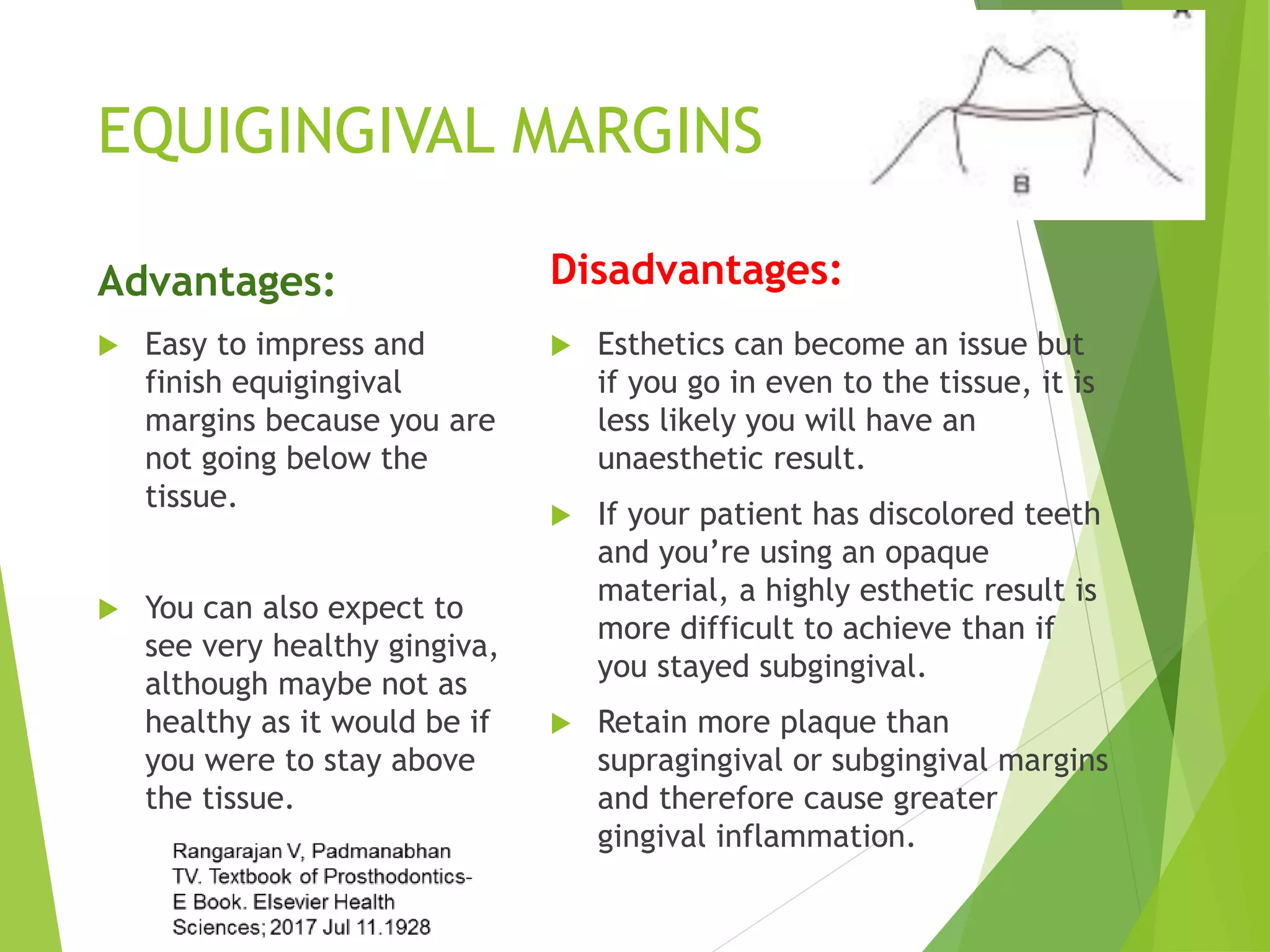 EQUIGINGIVAL MARGINS

B

Advantages:

Easy to impress and finish equigingival margins because you are not going below the tissue.

You can also expect to see very healthy gingiva, although maybe not as healthy as it would be if you were to stay above the tissue.

Rangarajan V, Padmanabhan TV. Textbook of Prosthodontics-E Book. Elsevier Health Sciences; 2017 Jul 11.1928

Disadvantages:

Esthetics can become an issue but if you go in even to the tissue, it is less likely you will have an unaesthetic result.

If your patient has discolored teeth and you're using an opaque material, a highly esthetic result is more difficult to achieve than if you stayed subgingival.

Retain more plaque than supragingival or subgingival margins and therefore cause greater gingival inflammation.